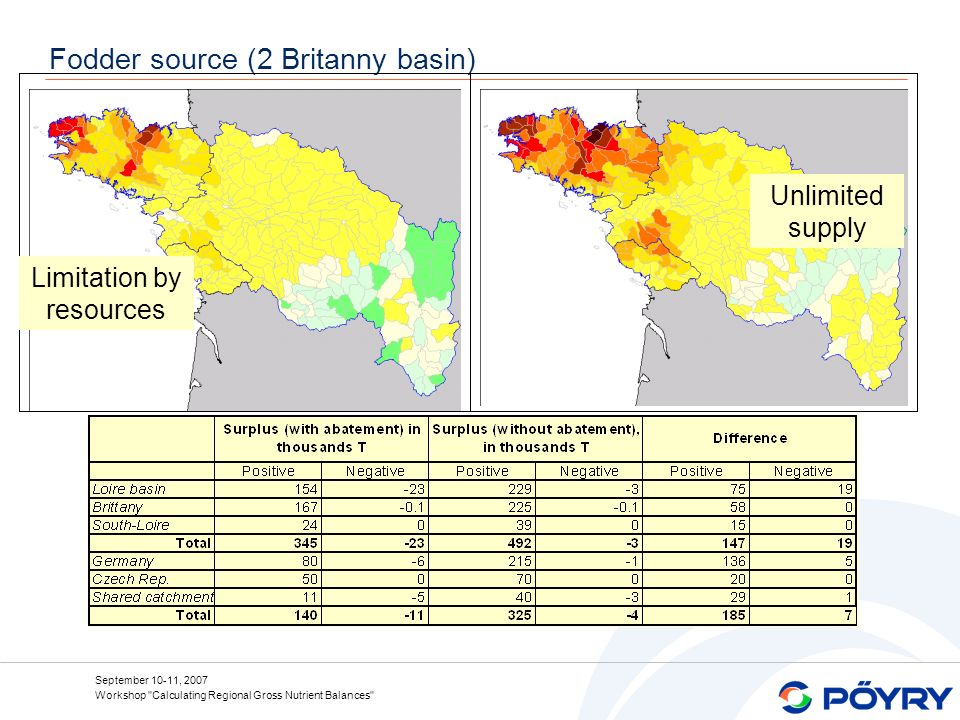 Fodder source (2 Britanny basin)

Limitation by resources

Unlimited supply

| | Surplus (with abatement) in thousands T | | Surplus (without abatement), in thousands T | | Difference | |
|---|---|---|---|---|---|---|
| | Positive | Negative | Positive | Negative | Positive | Negative |
| Loire basin | 154 | -23 | 229 | -3 | 75 | 19 |
| Brittany | 167 | -0.1 | 225 | -0.1 | 58 | 0 |
| South-Loire | 24 | 0 | 39 | 0 | 15 | 0 |
| Total | 345 | -23 | 492 | -3 | 147 | 19 |
| Germany | 80 | -6 | 215 | -1 | 136 | 5 |
| Czech Rep. | 50 | 0 | 70 | 0 | 20 | 0 |
| Shared catchment | 11 | -5 | 40 | -3 | 29 | 1 |
| Total | 140 | -11 | 325 | -4 | 185 | 7 |

September 10-11, 2007
Workshop "Calculating Regional Gross Nutrient Balances"

PÖYRY